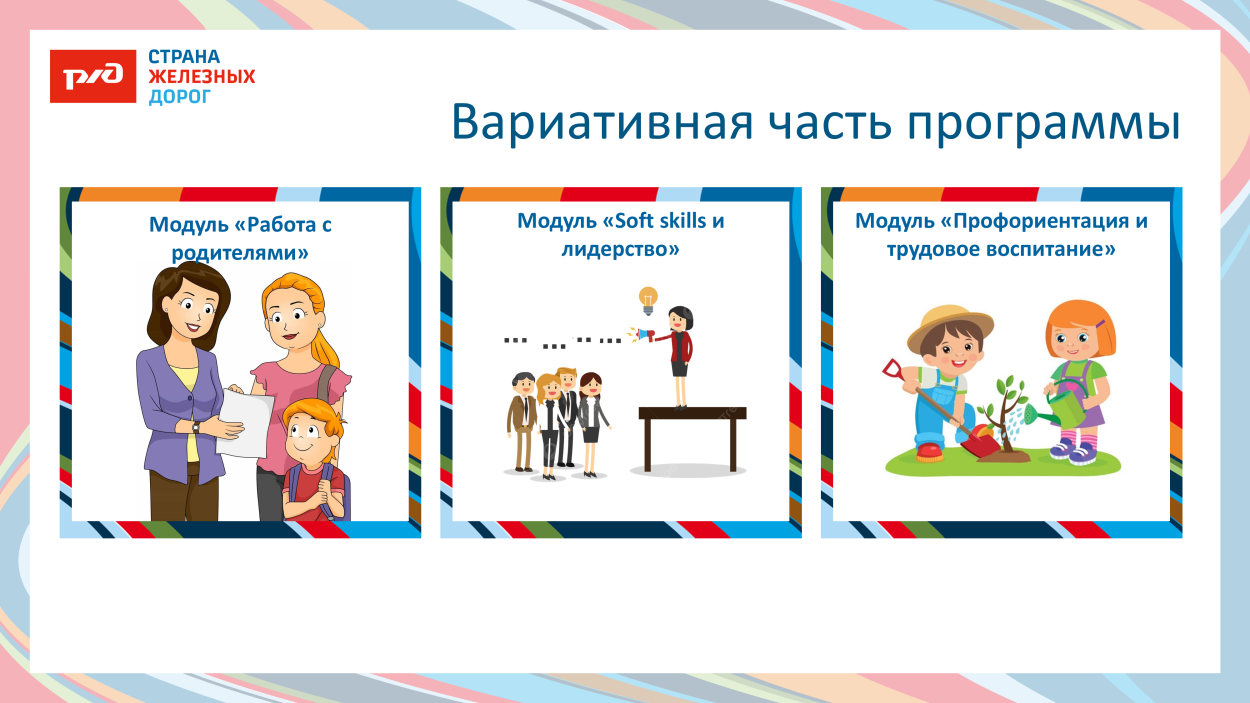 РЖД

СТРАНА ЖЕЛЕЗНЫХ ДОРОГ

Вариативная часть программы

Модуль «Работа с родителями»

Модуль «Soft skills и лидерство»

... ... .. ...

Модуль «Профориентация и трудовое воспитание»